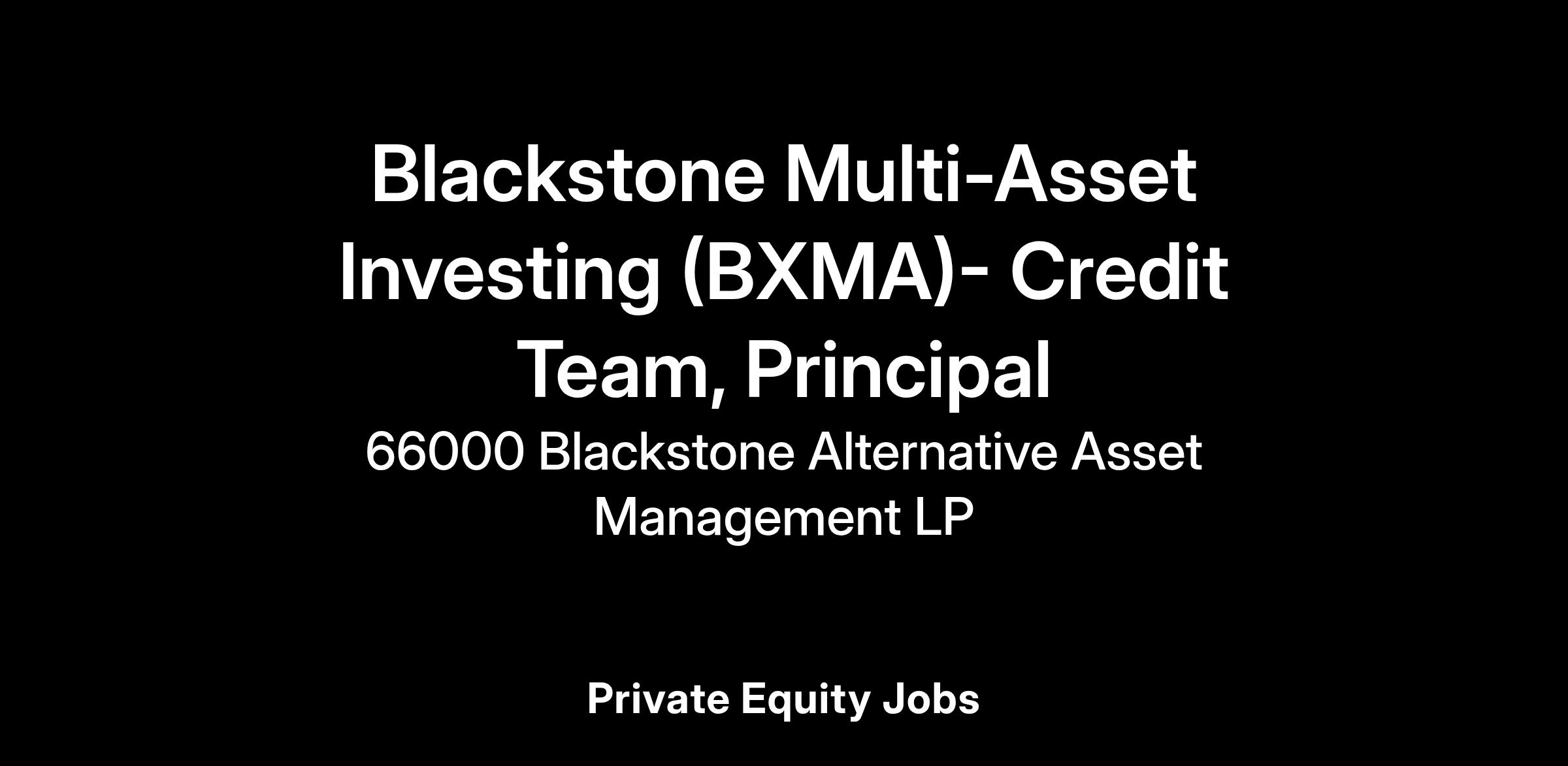 Blackstone Multi-Asset Investing (BXMA)- Credit Team, Principal

66000 Blackstone Alternative Asset Management LP

Private Equity Jobs